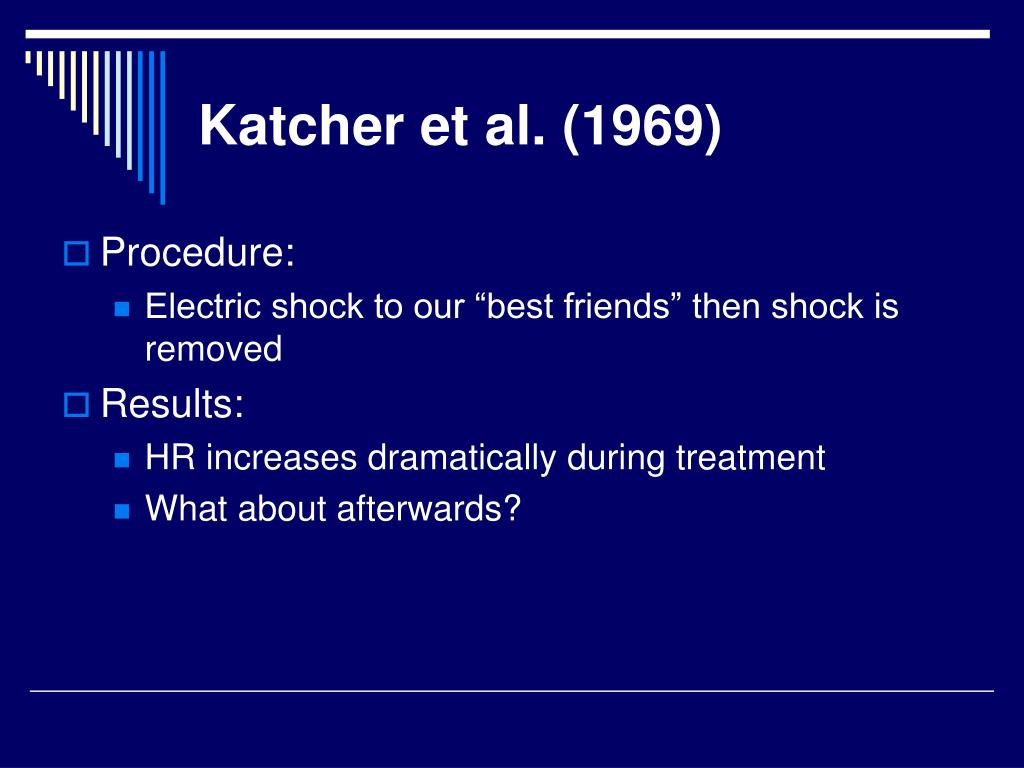 Katcher et al. (1969)

Procedure:

Electric shock to our “best friends” then shock is removed

Results:

HR increases dramatically during treatment

What about afterwards?